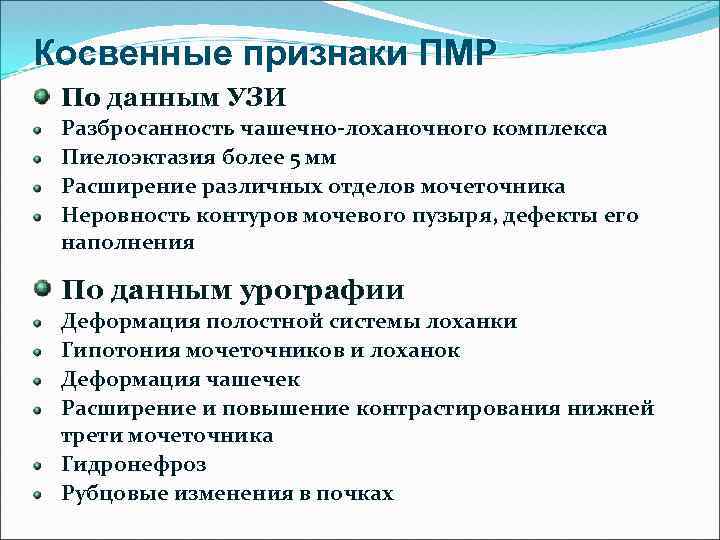 Косвенные признаки ПМР

По данным УЗИ

Разбросанность чашечно-лоханочного комплекса

Пиелоэктазия более 5 мм

Расширение различных отделов мочеточника

Неровность контуров мочевого пузыря, дефекты его наполнения

По данным урографии

Деформация полостной системы лоханки

Гипотония мочеточников и лоханок

Деформация чашечек

Расширение и повышение контрастирования нижней трети мочеточника

Гидронефроз

Рубцовые изменения в почках